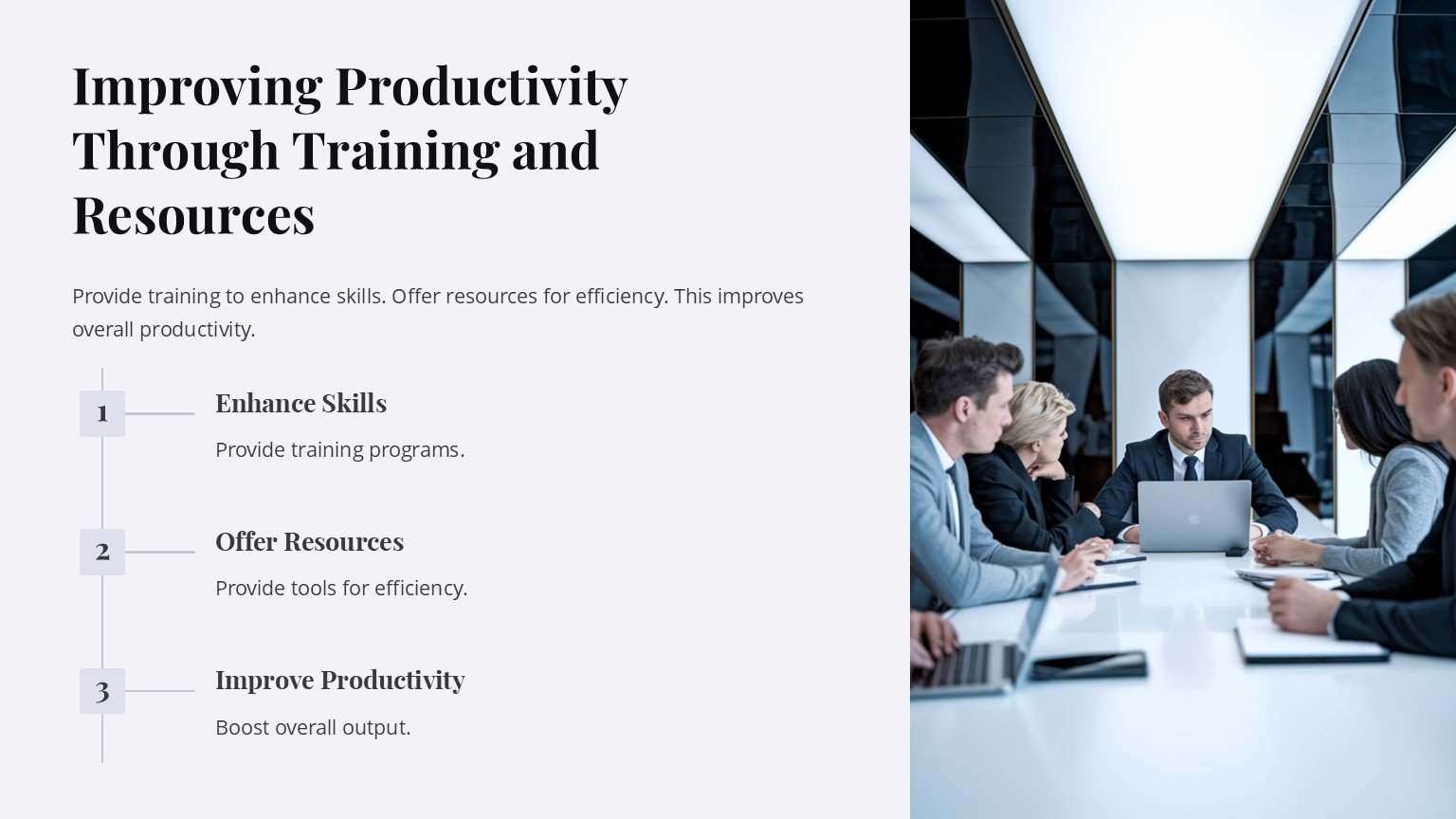 Improving Productivity Through Training and Resources

Provide training to enhance skills. Offer resources for efficiency. This improves overall productivity.

1

Enhance Skills

Provide training programs.

2

Offer Resources

Provide tools for efficiency.

3

Improve Productivity

Boost overall output.